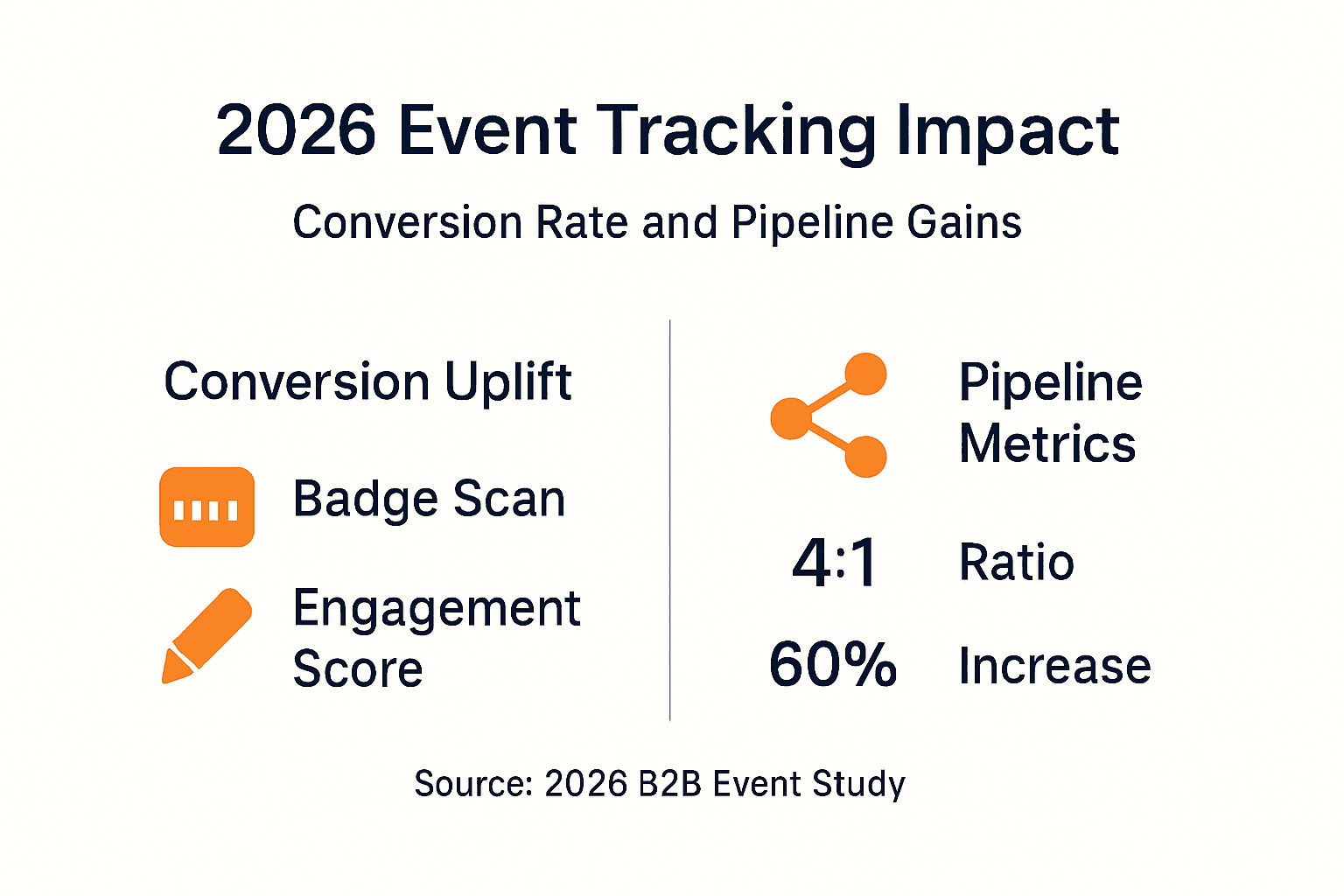 2026 Event Tracking Impact

Conversion Rate and Pipeline Gains

Conversion Uplift

Badge Scan

Engagement Score

Pipeline Metrics

4:1 Ratio

60% Increase

Source: 2026 B2B Event Study